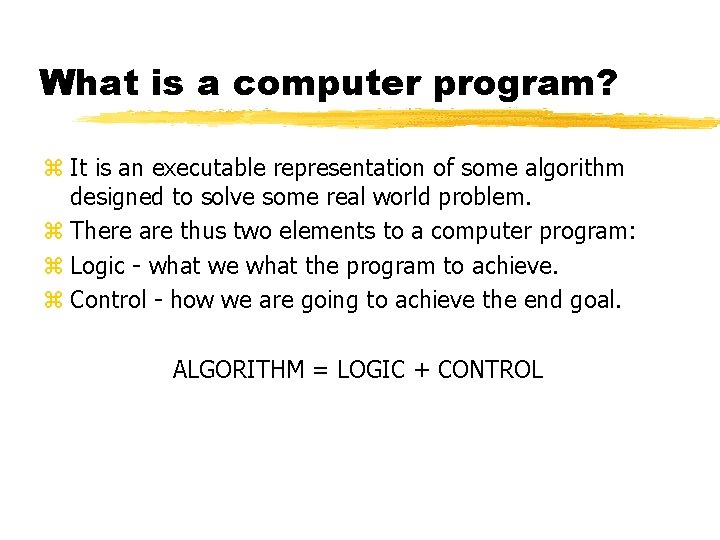 What is a computer program?

⌘ It is an executable representation of some algorithm designed to solve some real world problem.
⌘ There are thus two elements to a computer program:
⌘ Logic - what we what the program to achieve.
⌘ Control - how we are going to achieve the end goal.

ALGORITHM = LOGIC + CONTROL